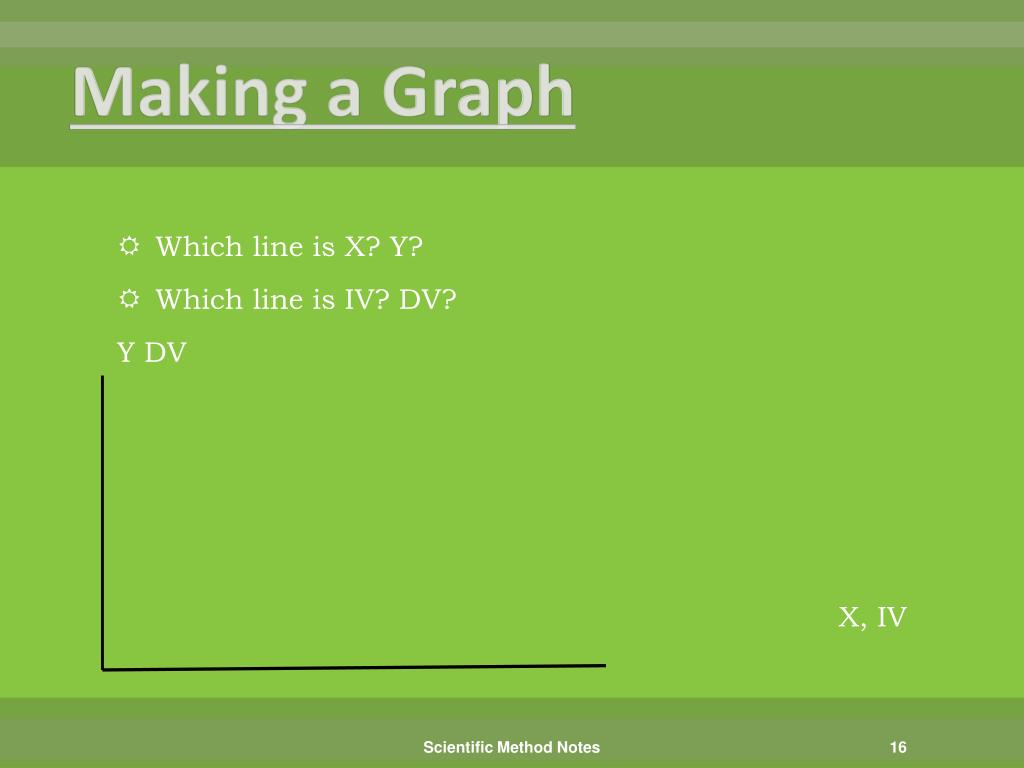 Making a Graph

Which line is X? Y?

Which line is IV? DV?

Y DV

X, IV

Scientific Method Notes

16